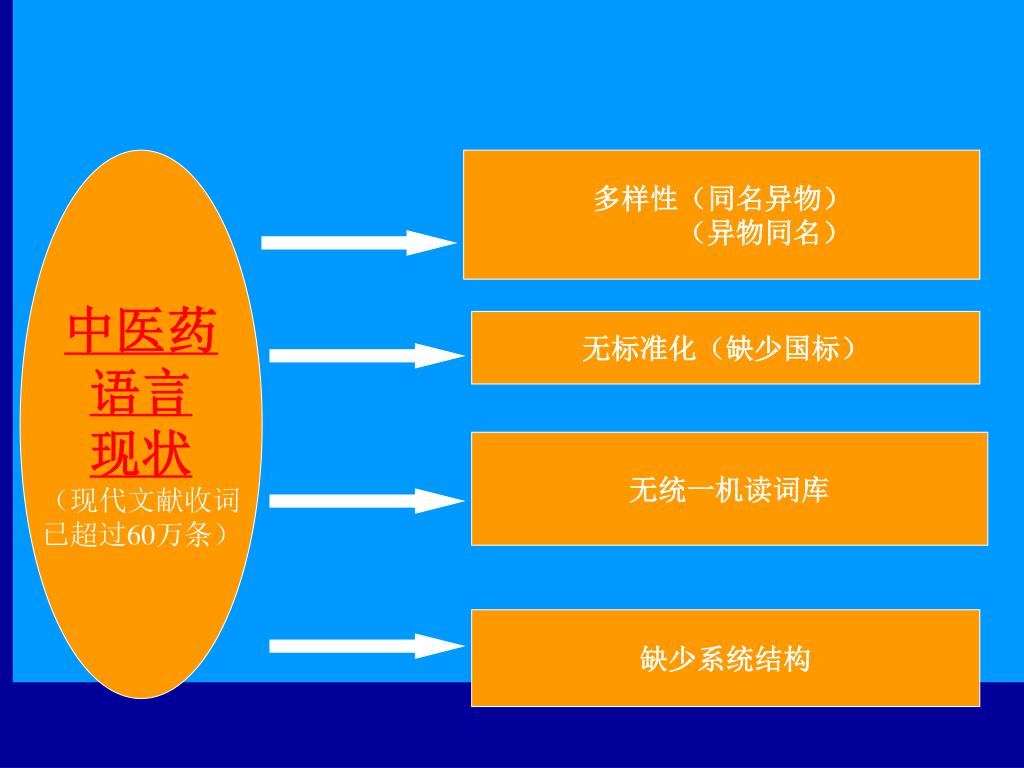 中医药
语言
现状
（现代文献收词已超过60万条）

多样性（同名异物）
（异物同名）

无标准化（缺少国标）

无统一机读词库

缺少系统结构